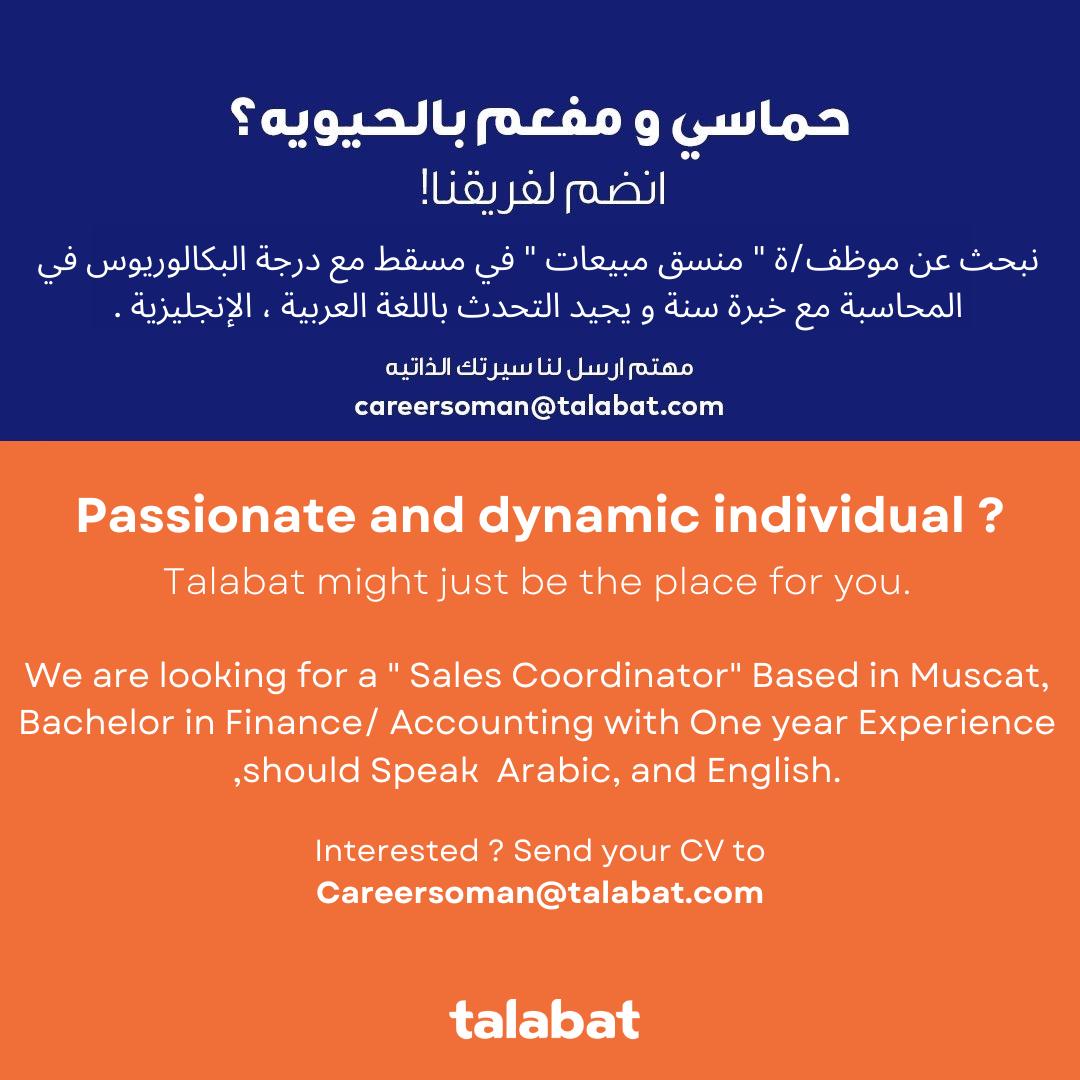 حماسي و مفعم بالحيويه؟
انضم لفريقنا!

نبحث عن موظف/ة " منسق مبيعات " في مسقط مع درجة البكالوريوس في المحاسبة مع خبرة سنة و يجيد التحدث باللغة العربية ، الإنجليزية .

مهتم ارسل لنا سيرتك الذاتيه
careersoman@talabat.com

Passionate and dynamic individual ?
Talabat might just be the place for you.

We are looking for a " Sales Coordinator" Based in Muscat, Bachelor in Finance/ Accounting with One year Experience ,should Speak Arabic, and English.

Interested ? Send your CV to
Careersoman@talabat.com

talabat